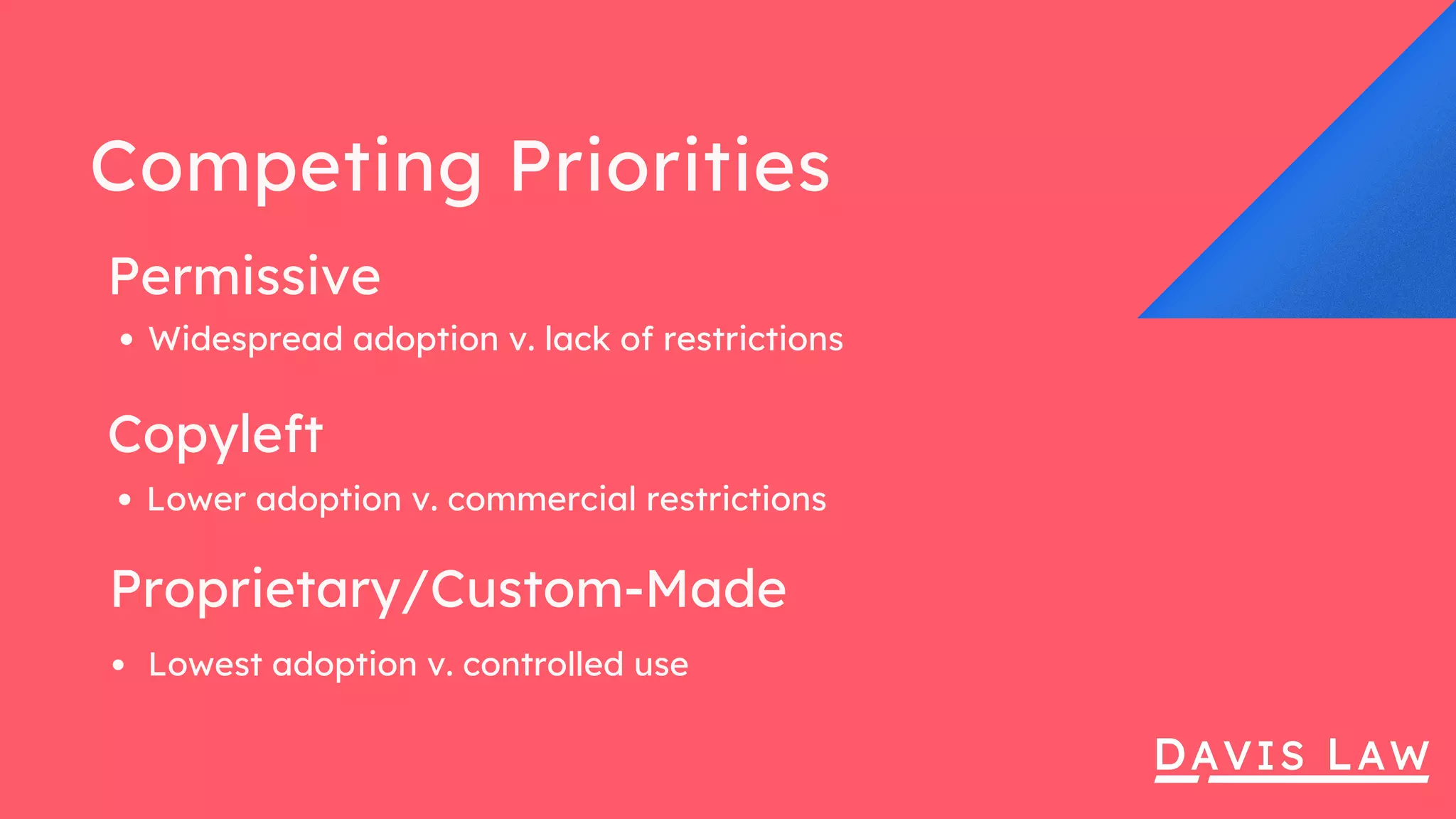 Competing Priorities

Permissive

• Widespread adoption v. lack of restrictions

Copyleft

• Lower adoption v. commercial restrictions

Proprietary/Custom-Made

• Lowest adoption v. controlled use

DAVIS LAW